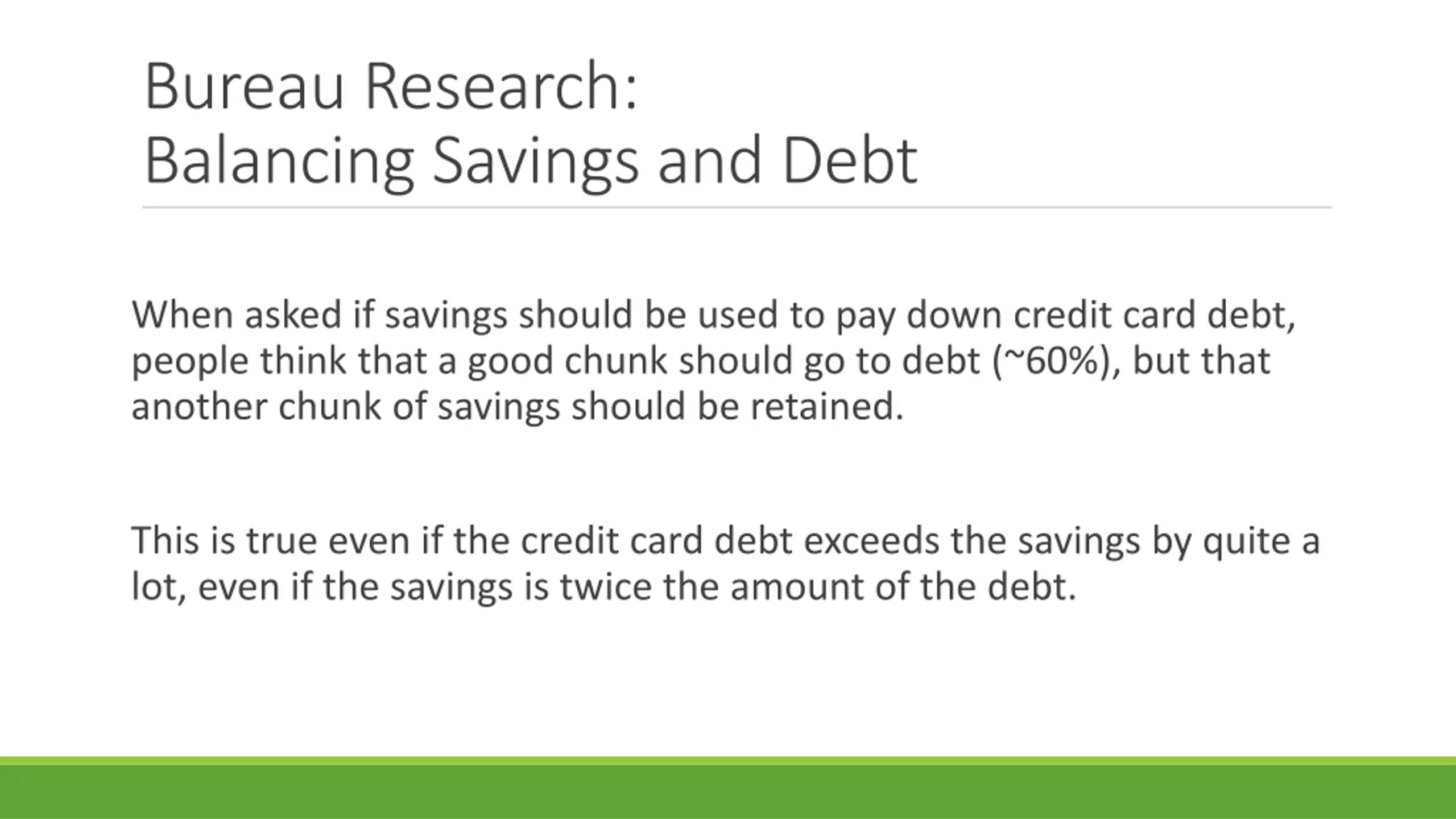 Bureau Research:
Balancing Savings and Debt

When asked if savings should be used to pay down credit card debt, people think that a good chunk should go to debt (~60%), but that another chunk of savings should be retained.

This is true even if the credit card debt exceeds the savings by quite a lot, even if the savings is twice the amount of the debt.